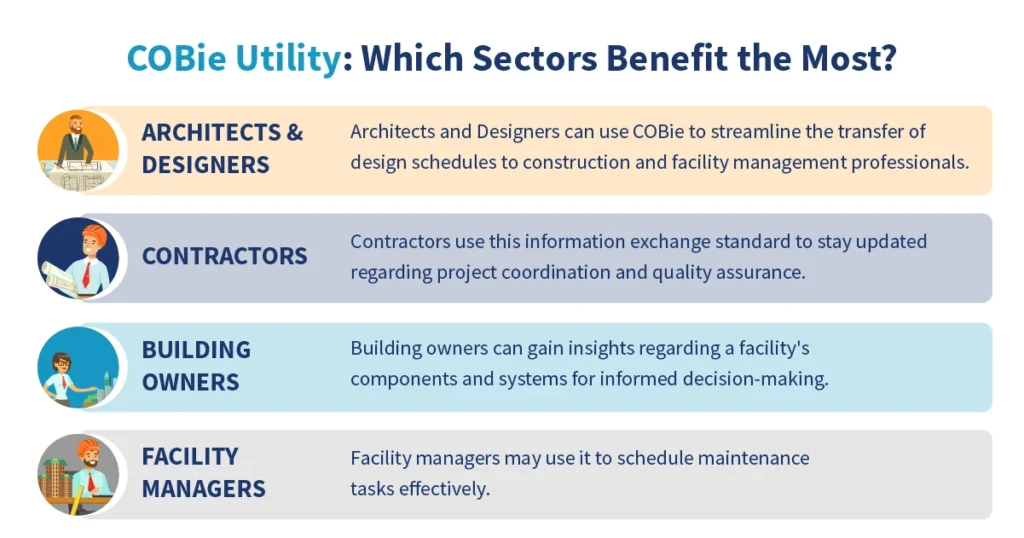 COBie Utility: Which Sectors Benefit the Most?

ARCHITECTS & DESIGNERS

Architects and Designers can use COBie to streamline the transfer of design schedules to construction and facility management professionals.

CONTRACTORS

Contractors use this information exchange standard to stay updated regarding project coordination and quality assurance.

BUILDING OWNERS

Building owners can gain insights regarding a facility's components and systems for informed decision-making.

FACILITY MANAGERS

Facility managers may use it to schedule maintenance tasks effectively.